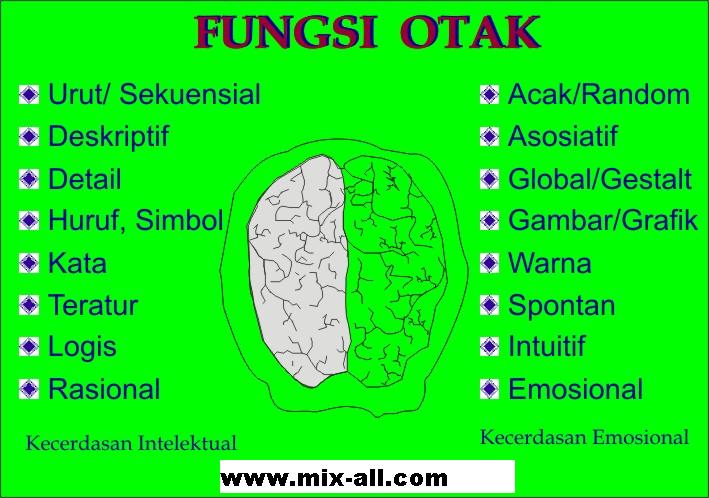 FUNGSI OTAK

Urut/ Sekuensial
Deskriptif
Detail
Huruf, Simbol
Kata
Teratur
Logis
Rasional

Kecerdasan Intelektual

Acak/Random
Asosiatif
Global/Gestalt
Gambar/Grafik
Warna
Spontan
Intuitif
Emosional

Kecerdasan Emosional

www.mix-all.com